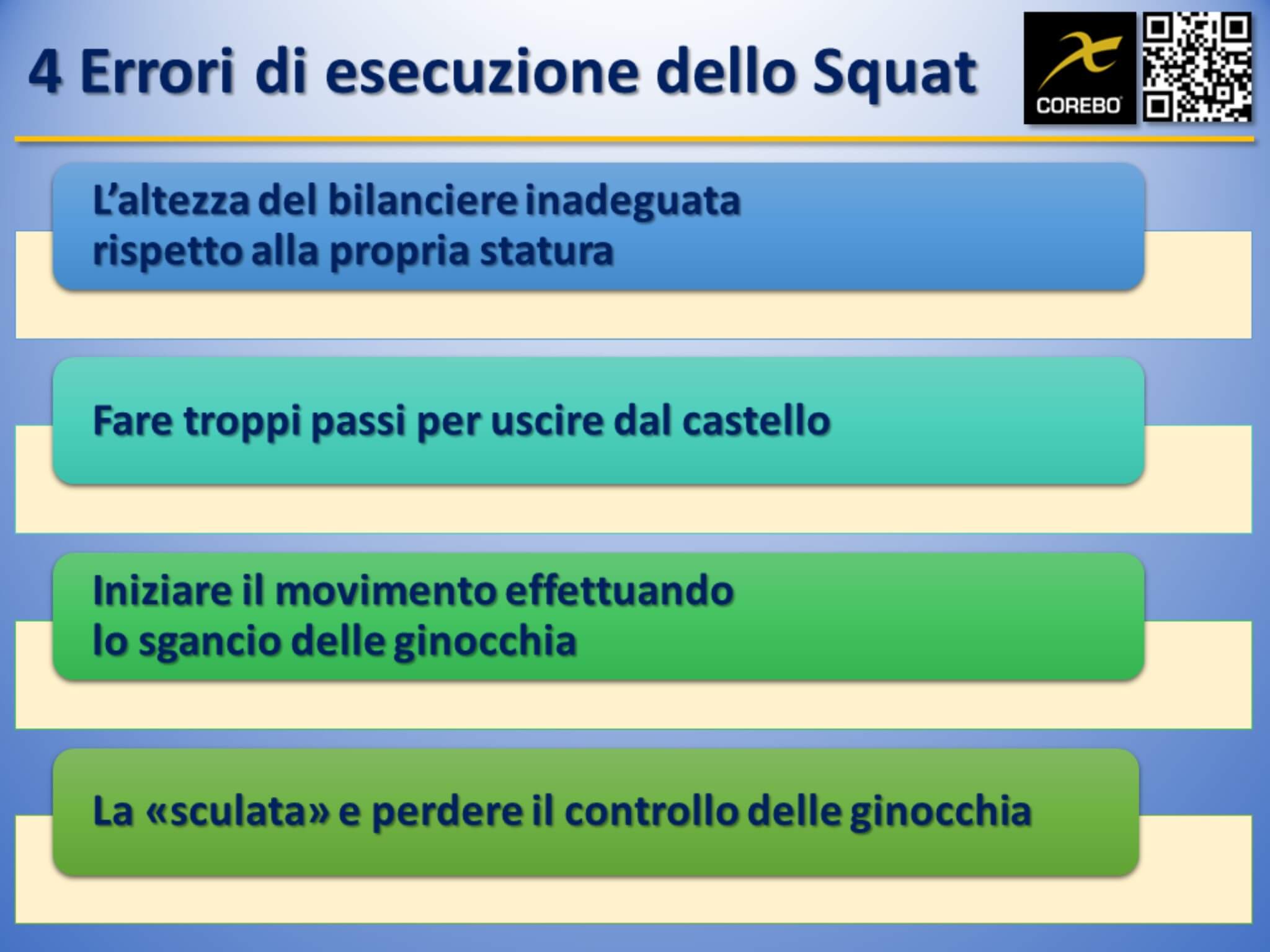 4 Errori di esecuzione dello Squat

COREBO

L'altezza del bilanciere inadeguata rispetto alla propria statura

Fare troppi passi per uscire dal castello

Iniziare il movimento effettuando lo sgancio delle ginocchia

La «sculata» e perdere il controllo delle ginocchia